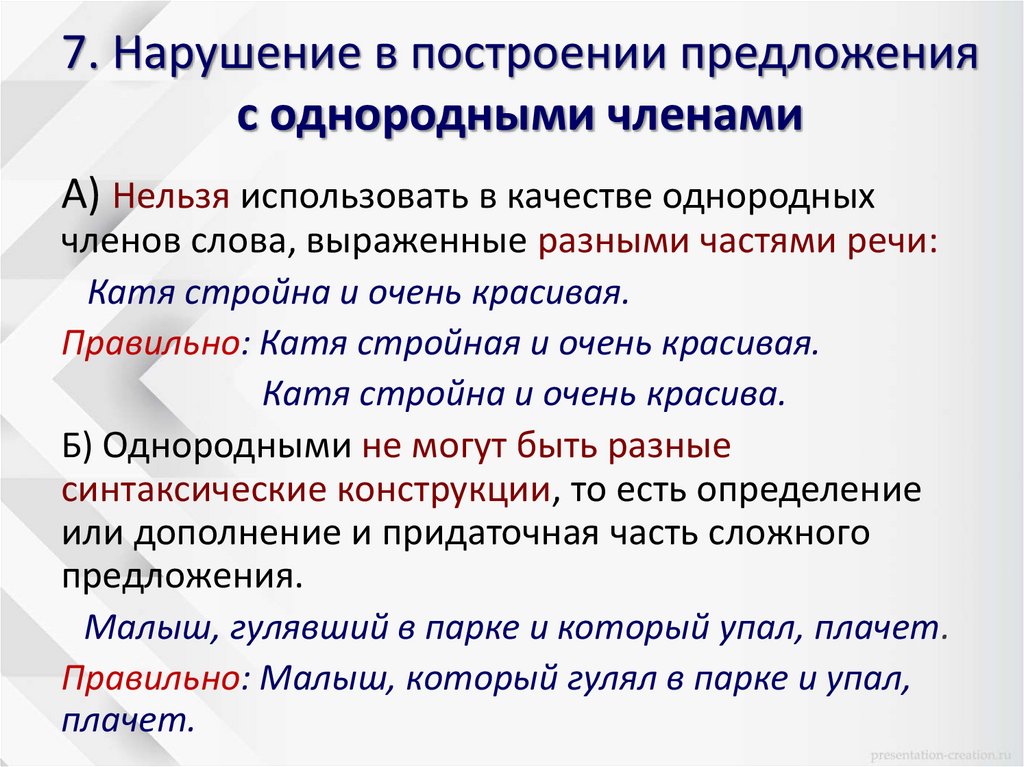 7. Нарушение в построении предложения с однородными членами

А) Нельзя использовать в качестве однородных членов слова, выраженные разными частями речи:

Катя стройна и очень красивая.

Правильно: Катя стройная и очень красивая.

Катя стройна и очень красива.

Б) Однородными не могут быть разные синтаксические конструкции, то есть определение или дополнение и придаточная часть сложного предложения.

Малыш, гулявший в парке и который упал, плачет.

Правильно: Малыш, который гулял в парке и упал, плачет.

presentation-creation.ru